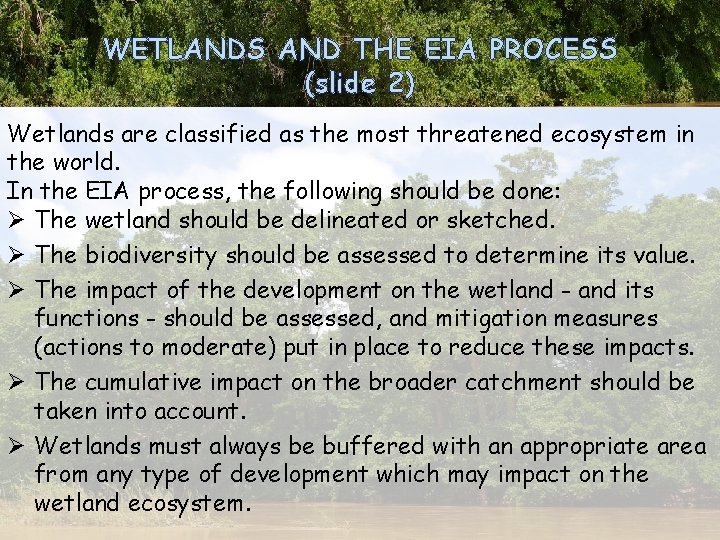 WETLANDS AND THE EIA PROCESS
(slide 2)

Wetlands are classified as the most threatened ecosystem in the world.

In the EIA process, the following should be done:

➢ The wetland should be delineated or sketched.

➢ The biodiversity should be assessed to determine its value.

➢ The impact of the development on the wetland - and its functions - should be assessed, and mitigation measures (actions to moderate) put in place to reduce these impacts.

➢ The cumulative impact on the broader catchment should be taken into account.

➢ Wetlands must always be buffered with an appropriate area from any type of development which may impact on the wetland ecosystem.